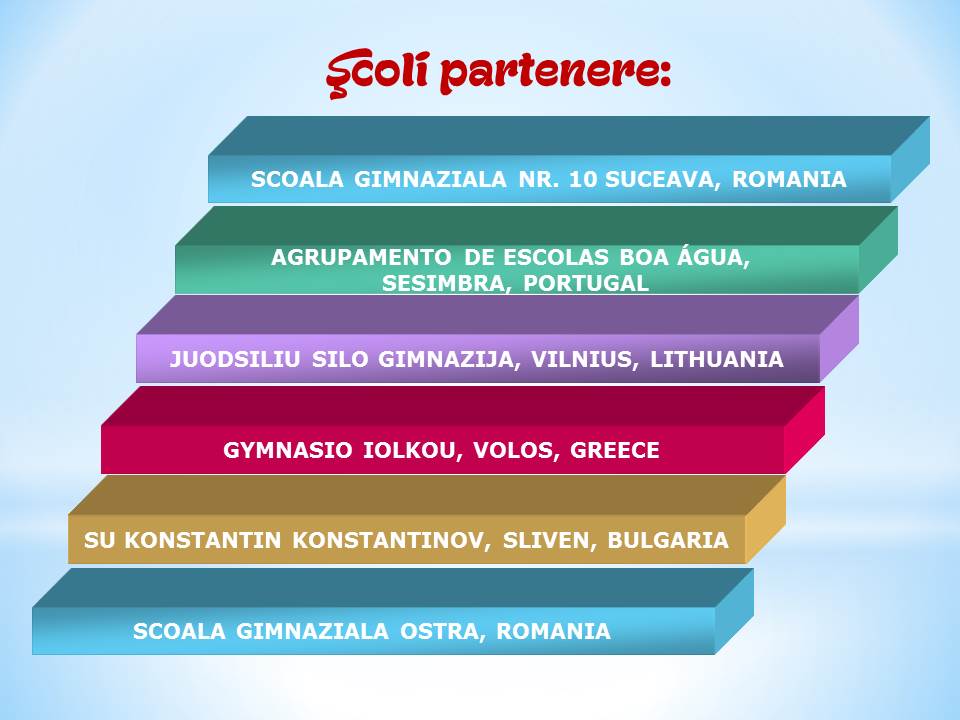 Şcoli partenere:

SCOALA GIMNAZIALA NR. 10 SUCEAVA, ROMANIA

AGRUPAMENTO DE ESCOLAS BOA ÁGUA, SESIMBRA, PORTUGAL

JUODSILIU SILO GIMNAZIJA, VILNIUS, LITHUANIA

GYMNASIO IOLKOU, VOLOS, GREECE

SU KONSTANTIN KONSTANTINOV, SLIVEN, BULGARIA

SCOALA GIMNAZIALA OSTRA, ROMANIA